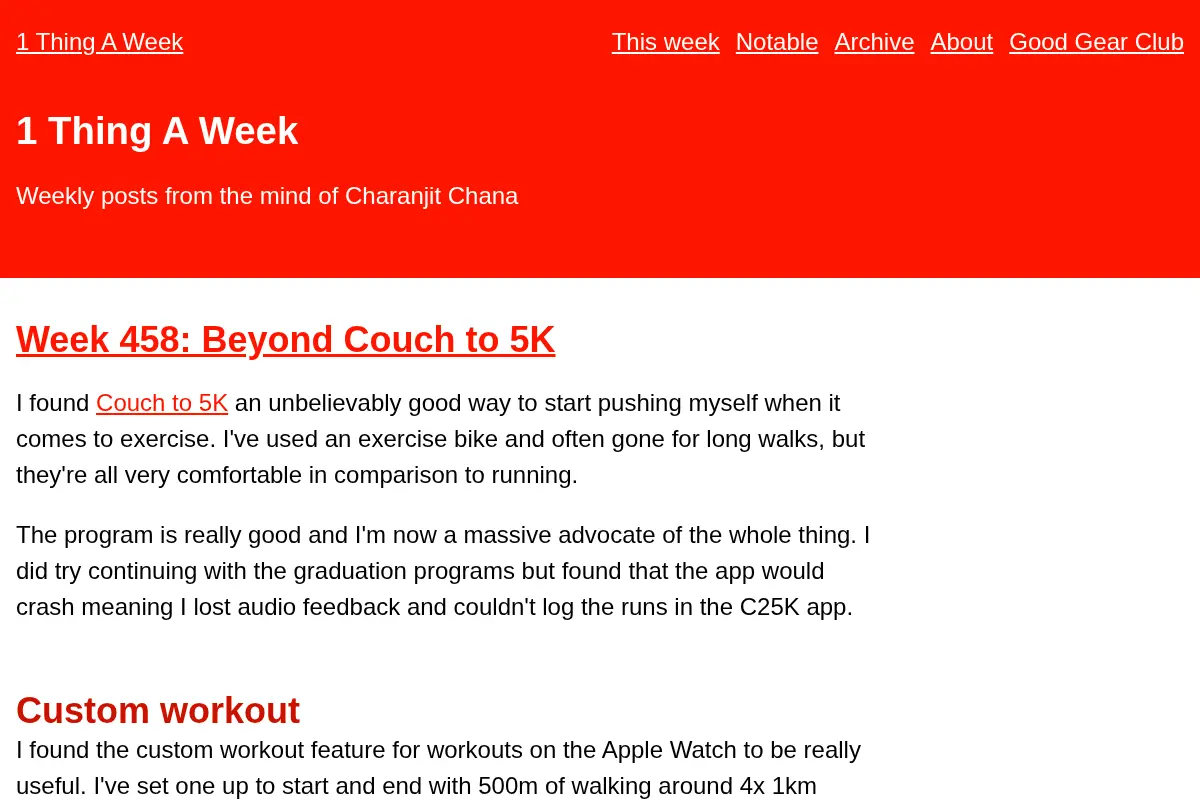 1 Thing A Week

This week Notable Archive About Good Gear Club

1 Thing A Week

Weekly posts from the mind of Charanjit Chana

Week 458: Beyond Couch to 5K

I found Couch to 5K an unbelievably good way to start pushing myself when it comes to exercise. I've used an exercise bike and often gone for long walks, but they're all very comfortable in comparison to running.

The program is really good and I'm now a massive advocate of the whole thing. I did try continuing with the graduation programs but found that the app would crash meaning I lost audio feedback and couldn't log the runs in the C25K app.

Custom workout

I found the custom workout feature for workouts on the Apple Watch to be really useful. I've set one up to start and end with 500m of walking around 4x 1km